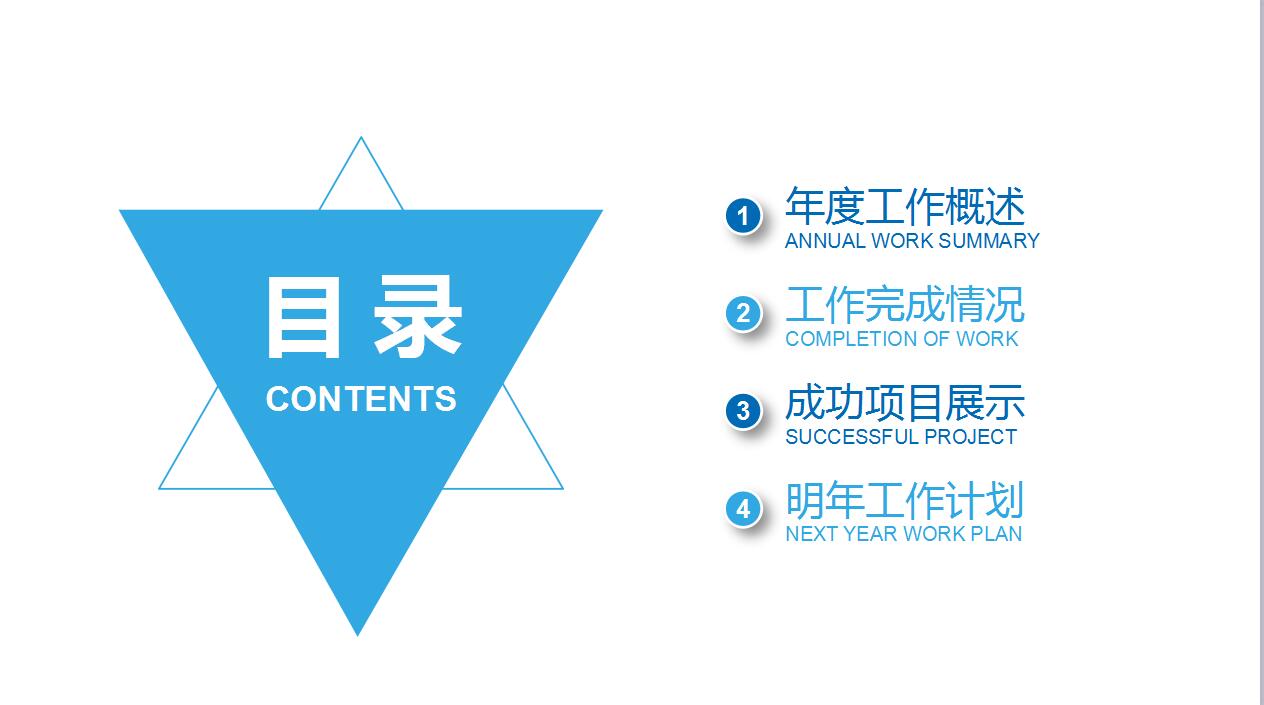 目录
CONTENTS

1 年度工作概述
ANNUAL WORK SUMMARY

2 工作完成情况
COMPLETION OF WORK

3 成功项目展示
SUCCESSFUL PROJECT

4 明年工作计划
NEXT YEAR WORK PLAN